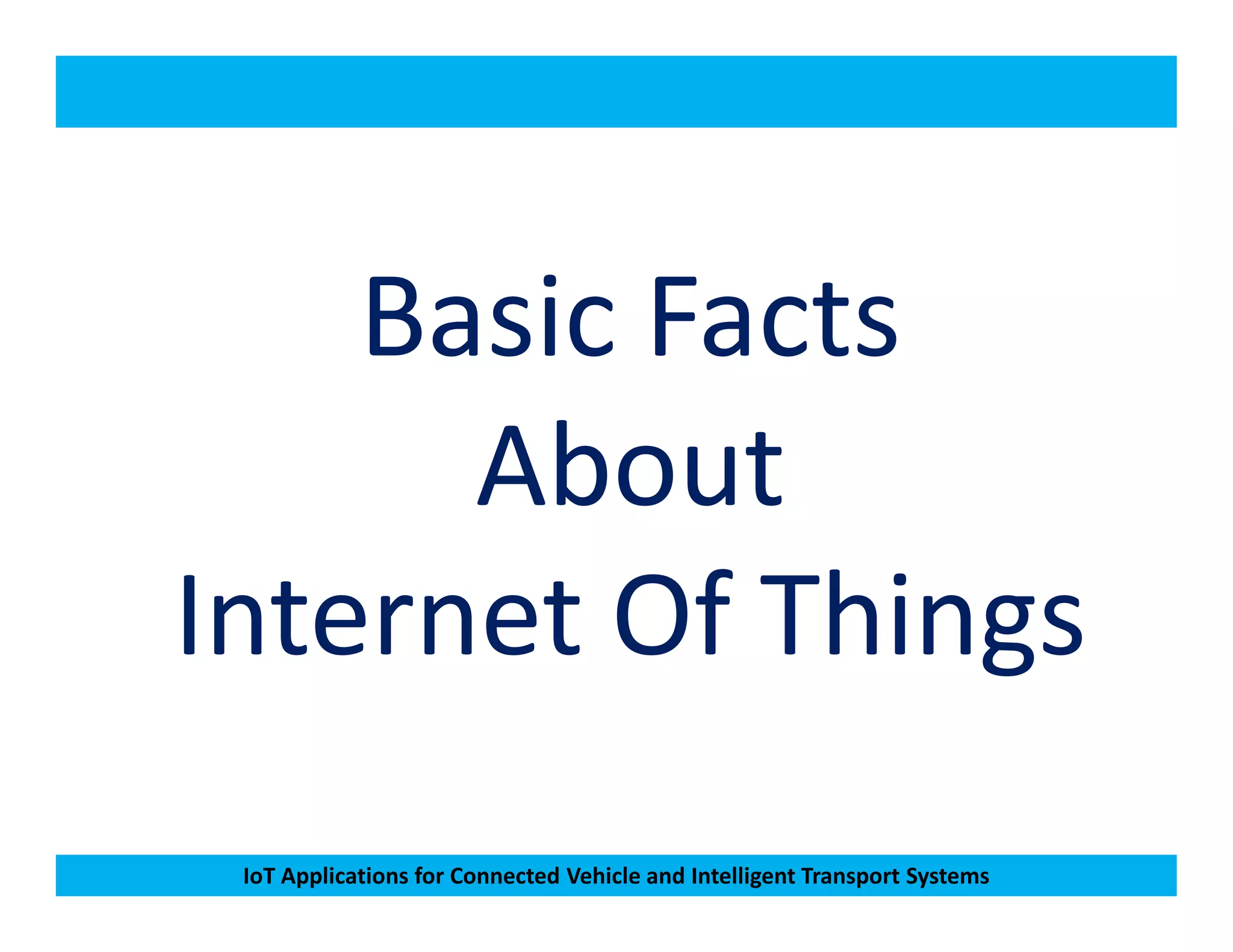 Basic Facts
About
Internet Of Things

IoT Applications for Connected Vehicle and Intelligent Transport Systems